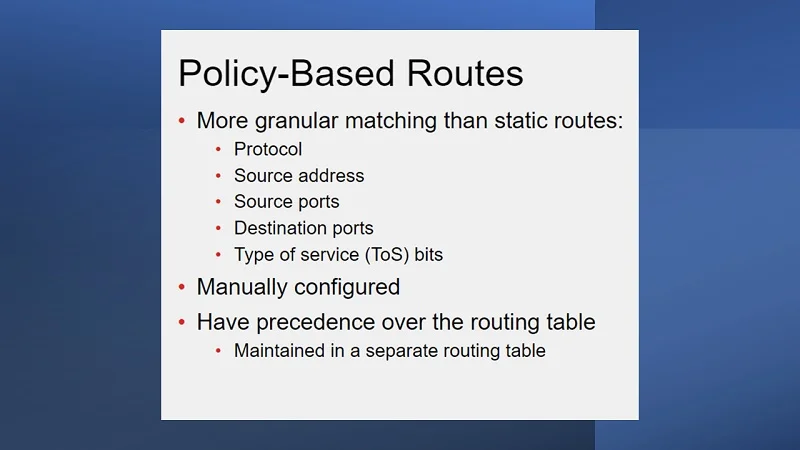 Policy-Based Routes

• More granular matching than static routes:
  • Protocol
  • Source address
  • Source ports
  • Destination ports
  • Type of service (ToS) bits
• Manually configured
• Have precedence over the routing table
  • Maintained in a separate routing table